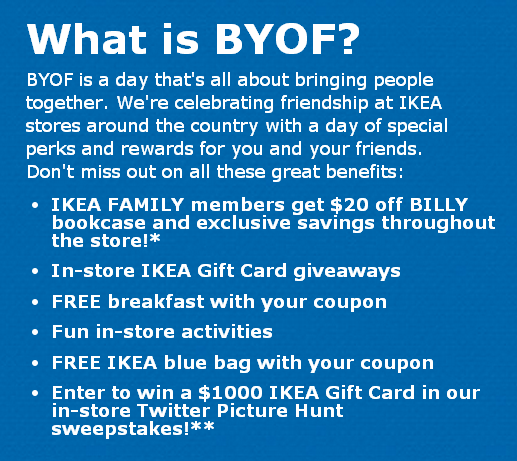 What is BYOF?

BYOF is a day that's all about bringing people together. We're celebrating friendship at IKEA stores around the country with a day of special perks and rewards for you and your friends. Don't miss out on all these great benefits:

• IKEA FAMILY members get $20 off BILLY bookcase and exclusive savings throughout the store!*
• In-store IKEA Gift Card giveaways
• FREE breakfast with your coupon
• Fun in-store activities
• FREE IKEA blue bag with your coupon
• Enter to win a $1000 IKEA Gift Card in our in-store Twitter Picture Hunt sweepstakes!**